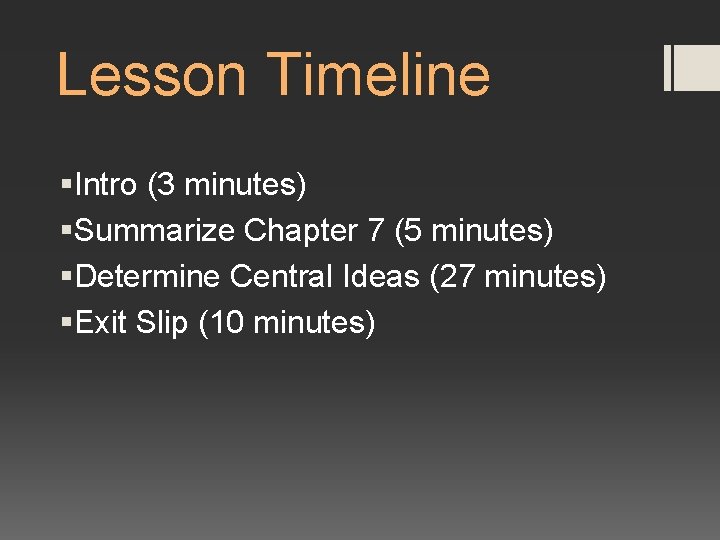 Lesson Timeline

▪Intro (3 minutes)
▪Summarize Chapter 7 (5 minutes)
▪Determine Central Ideas (27 minutes)
▪Exit Slip (10 minutes)